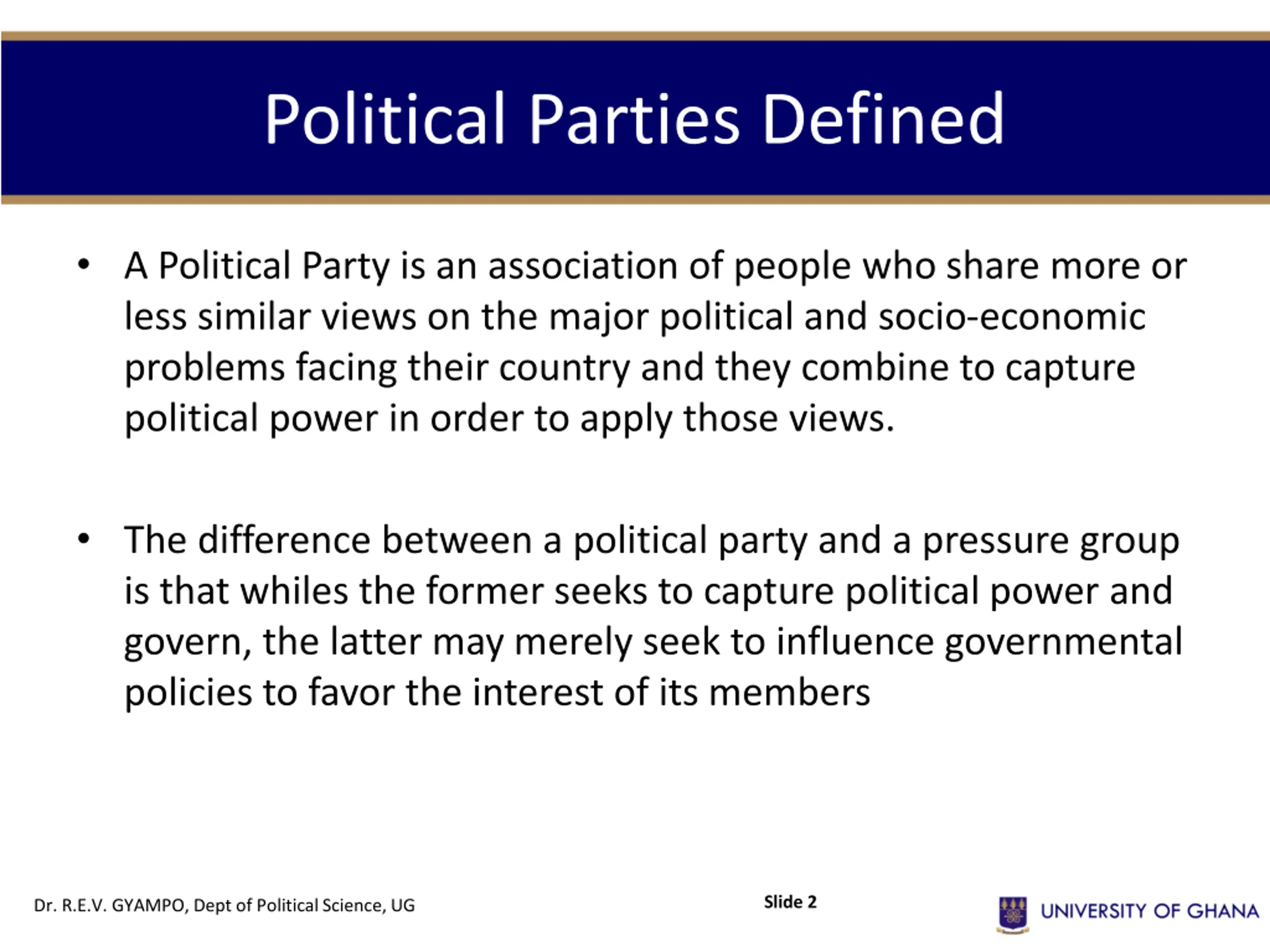 Political Parties Defined

• A Political Party is an association of people who share more or less similar views on the major political and socio-economic problems facing their country and they combine to capture political power in order to apply those views.

• The difference between a political party and a pressure group is that whiles the former seeks to capture political power and govern, the latter may merely seek to influence governmental policies to favor the interest of its members

Dr. R.E.V. GYAMPO, Dept of Political Science, UG

Slide 2

UNIVERSITY OF GHANA